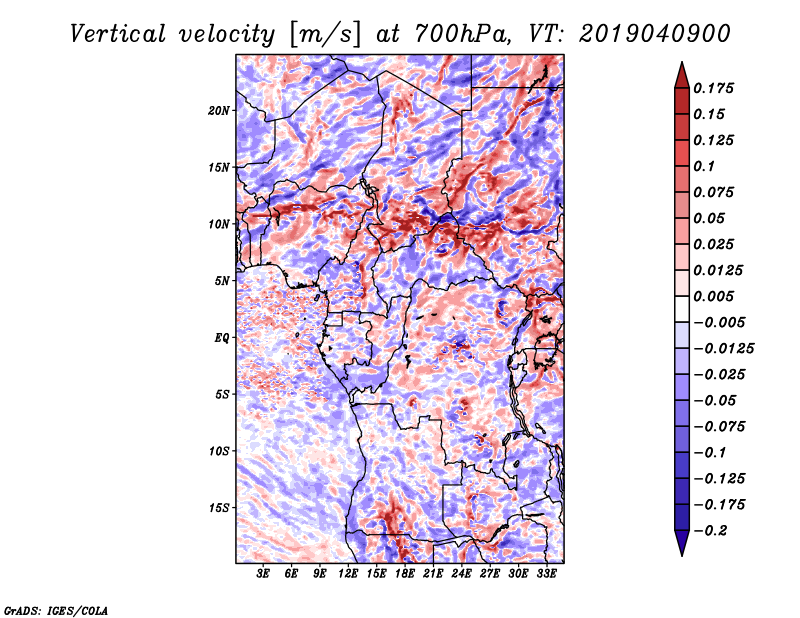 Vertical velocity [m/s] at 700hPa, VT: 2019040900

20N
15N
10N
5N
EQ
5S
10S
15S

3E 6E 9E 12E 15E 18E 21E 24E 27E 30E 33E

0.175
0.15
0.125
0.1
0.075
0.05
0.025
0.0125
0.005
−0.005
−0.0125
−0.025
−0.05
−0.075
−0.1
−0.125
−0.175
−0.2

GrADS: IGES/COLA